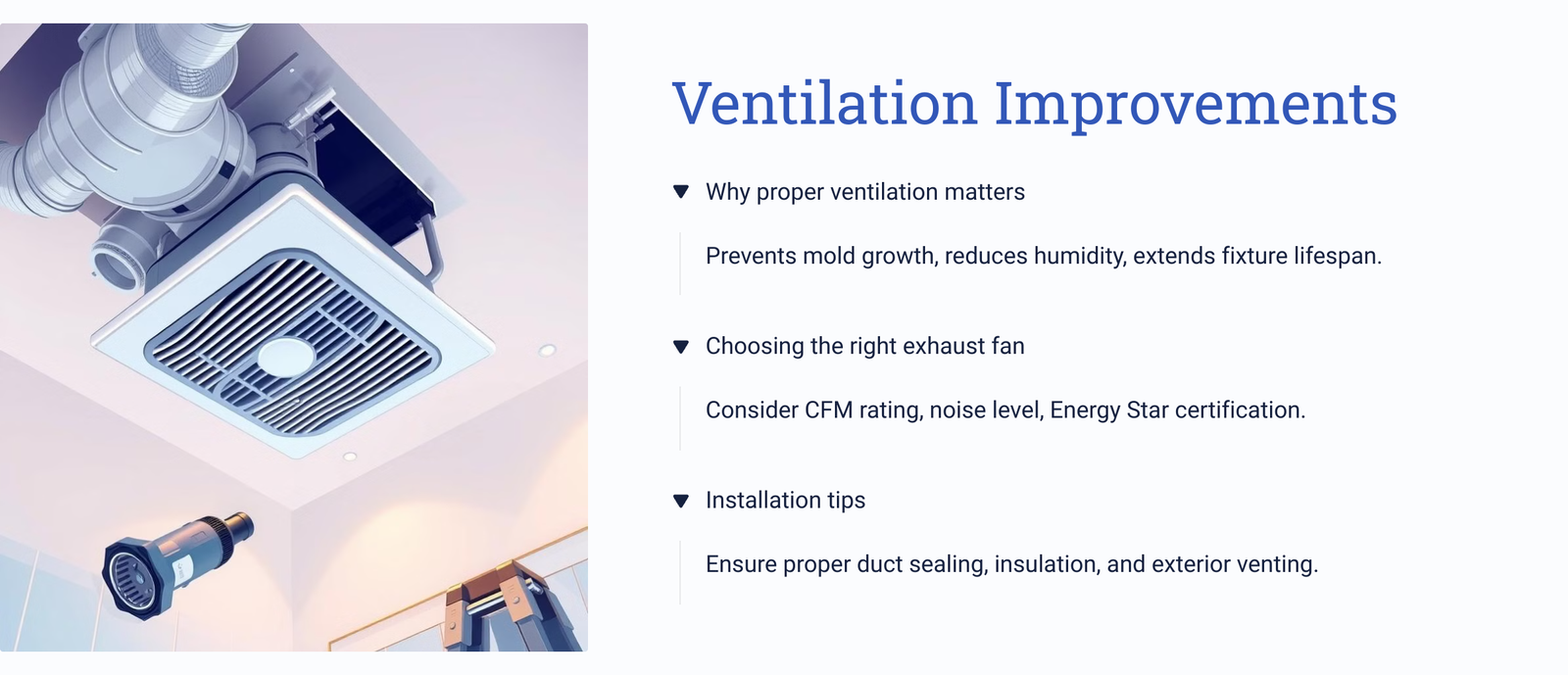 Ventilation Improvements

Why proper ventilation matters

Prevents mold growth, reduces humidity, extends fixture lifespan.

Choosing the right exhaust fan

Consider CFM rating, noise level, Energy Star certification.

Installation tips

Ensure proper duct sealing, insulation, and exterior venting.